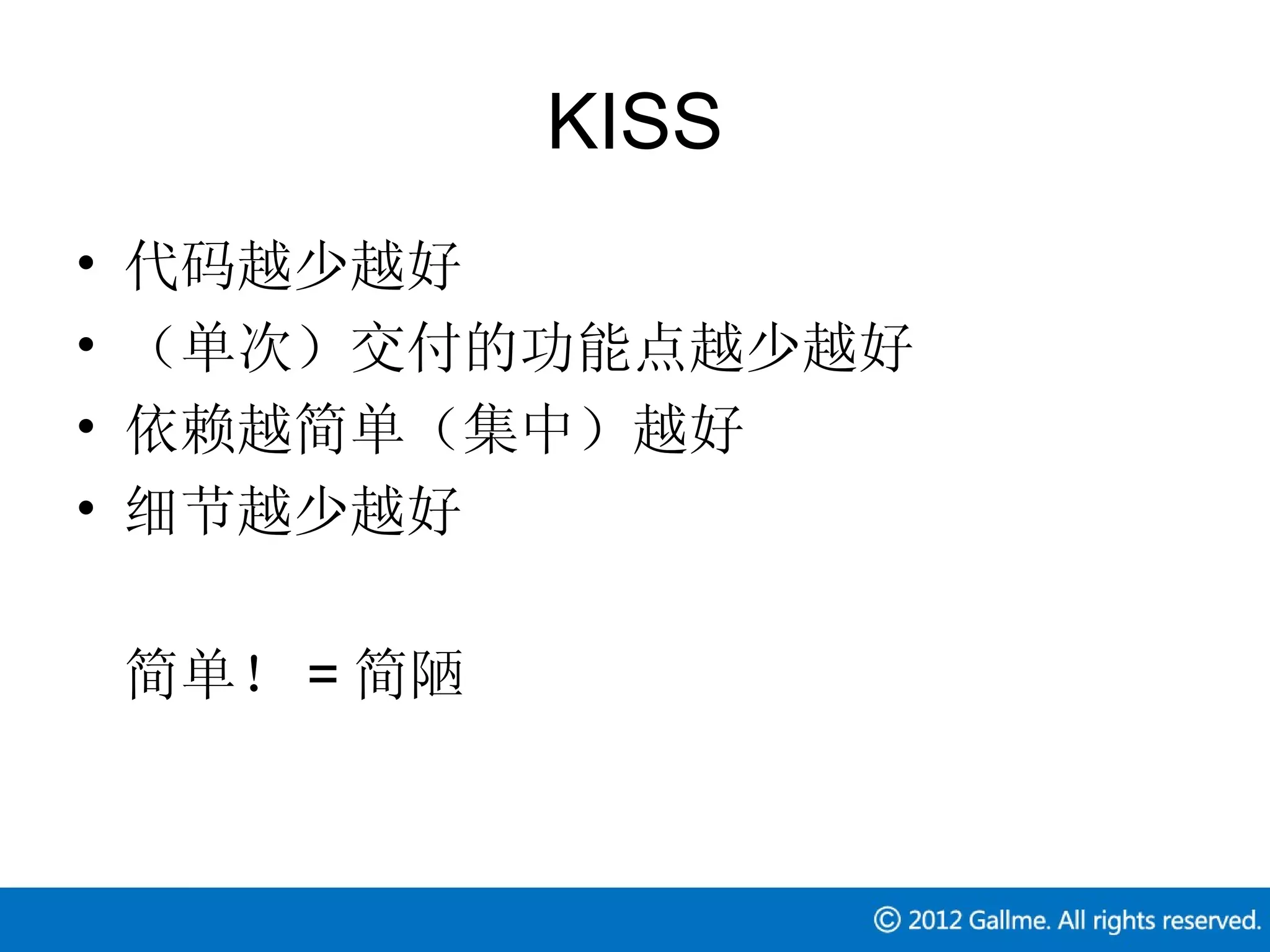 KISS

• 代码越少越好
• （单次）交付的功能点越少越好
• 依赖越简单（集中）越好
• 细节越少越好

简单！ = 简陋

© 2012 Gallme. All rights reserved.